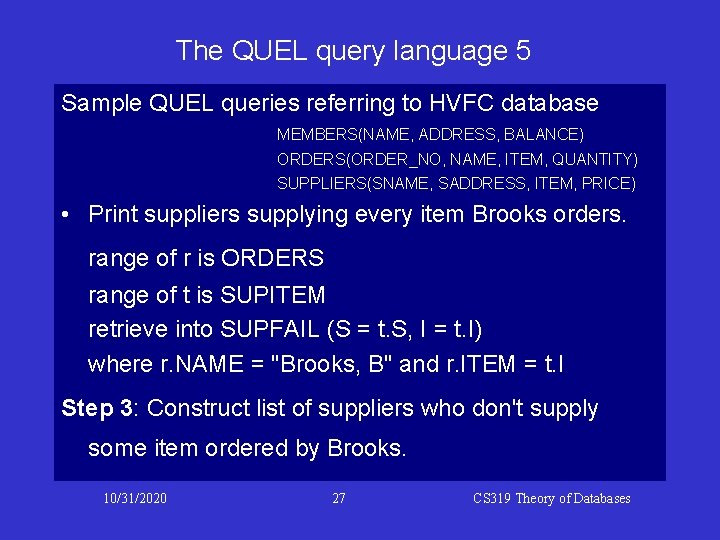 The QUEL query language 5

Sample QUEL queries referring to HVFC database

MEMBERS(NAME, ADDRESS, BALANCE)
ORDERS(ORDER_NO, NAME, ITEM, QUANTITY)
SUPPLIERS(SNAME, SADDRESS, ITEM, PRICE)

• Print suppliers supplying every item Brooks orders.

range of r is ORDERS
range of t is SUPITEM
retrieve into SUPFAIL (S = t.S, I = t.I)
where r.NAME = "Brooks, B" and r.ITEM = t.I

Step 3: Construct list of suppliers who don't supply some item ordered by Brooks.

10/31/2020 27 CS319 Theory of Databases